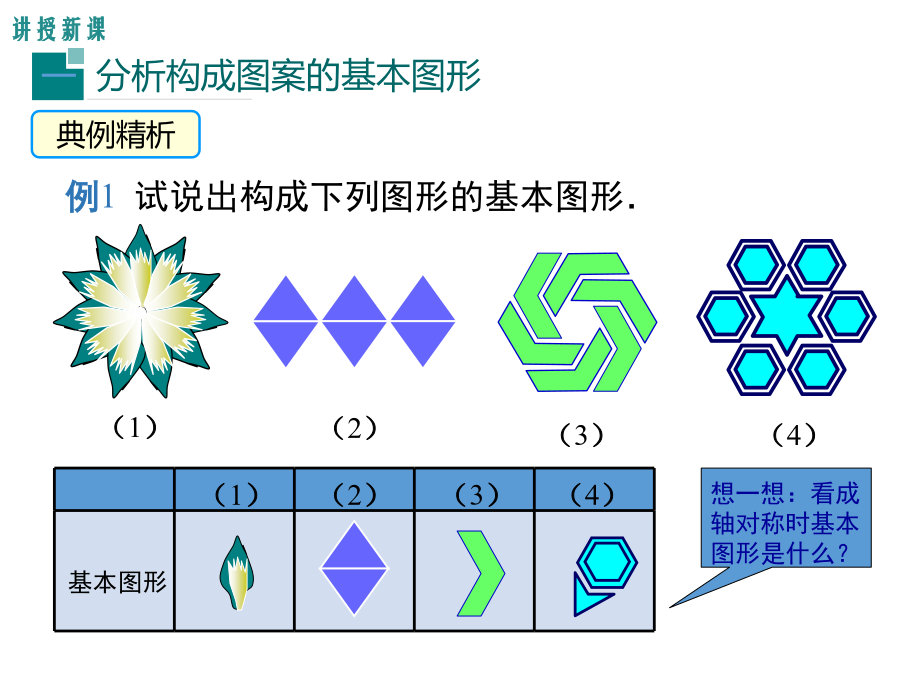 讲授新课

一 分析构成图案的基本图形

典例精析

例1 试说出构成下列图形的基本图形.

（1）

（2）

（3）

（4）

|  | （1） | （2） | （3） | （4） |
|---|---|---|---|---|
| 基本图形 |  |  |  |  |

想一想：看成轴对称时基本图形是什么？